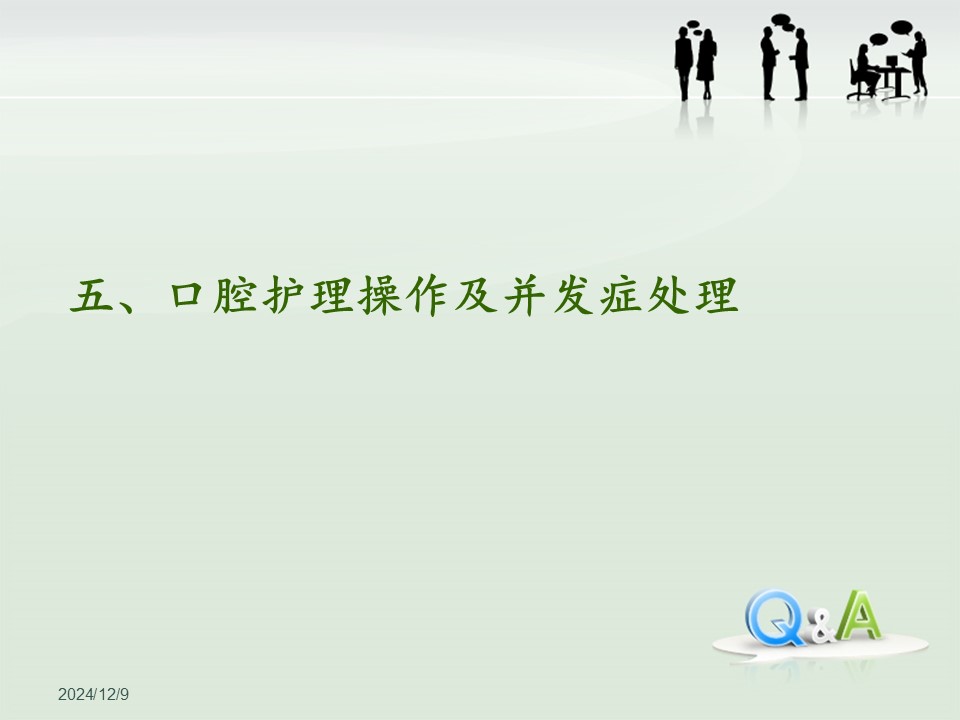 五、口腔护理操作及并发症处理

Q&A

2024/12/9